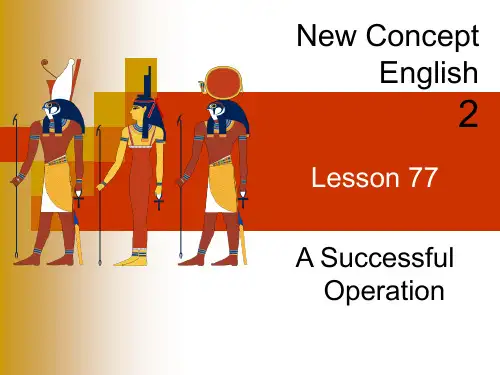 New Concept English
2

Lesson 77

A Successful Operation